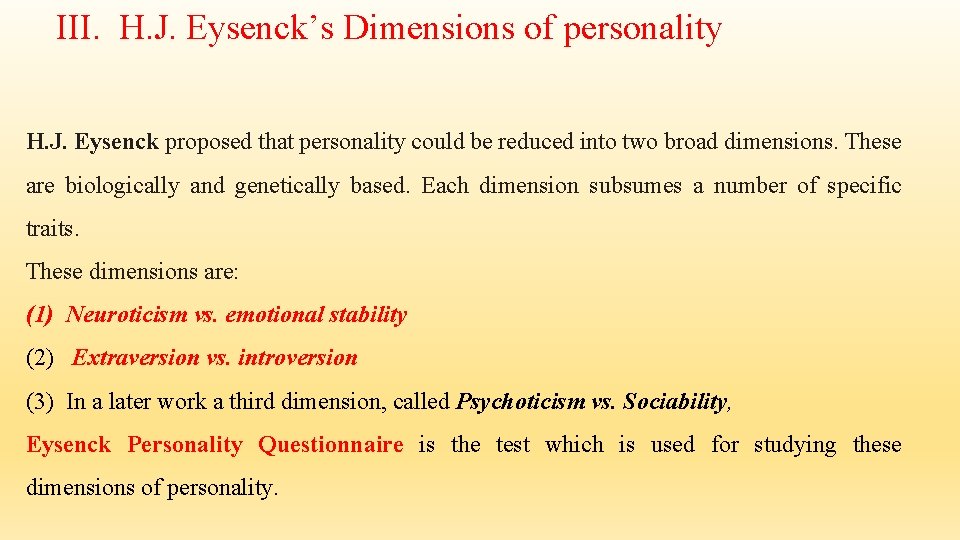 III. H.J. Eysenck's Dimensions of personality

H.J. Eysenck proposed that personality could be reduced into two broad dimensions. These are biologically and genetically based. Each dimension subsumes a number of specific traits.

These dimensions are:

(1) Neuroticism vs. emotional stability

(2) Extraversion vs. introversion

(3) In a later work a third dimension, called Psychoticism vs. Sociability,

Eysenck Personality Questionnaire is the test which is used for studying these dimensions of personality.